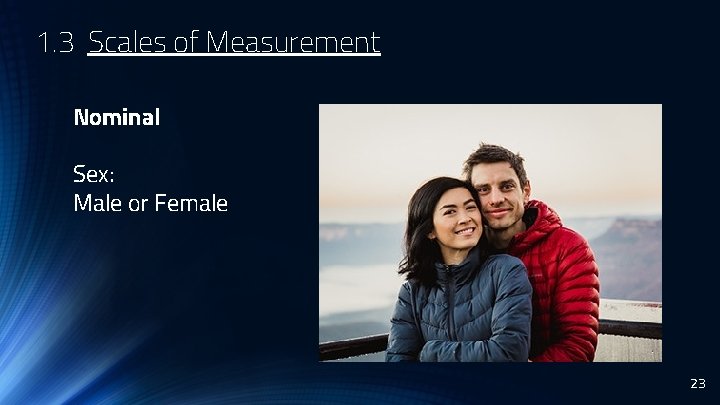 1.3 Scales of Measurement

Nominal

Sex:
Male or Female

23